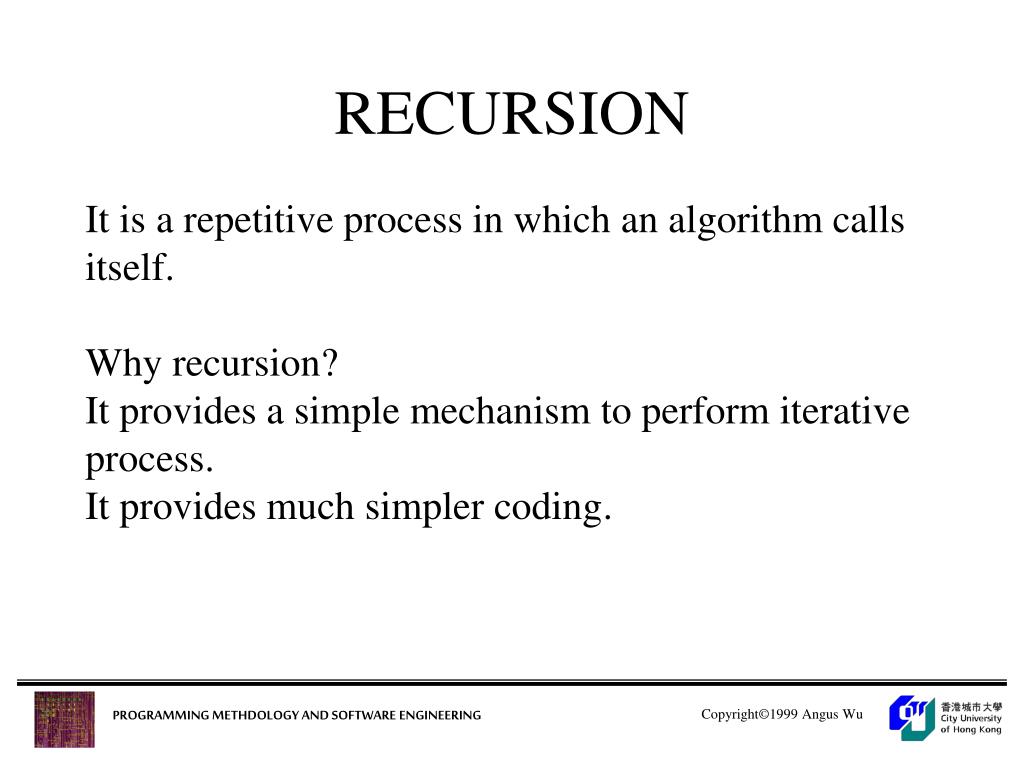 RECURSION

It is a repetitive process in which an algorithm calls itself.

Why recursion?
It provides a simple mechanism to perform iterative process.
It provides much simpler coding.

PROGRAMMING METHDOLOGY AND SOFTWARE ENGINEERING

Copyright©1999 Angus Wu

香港城市大學
City University of Hong Kong